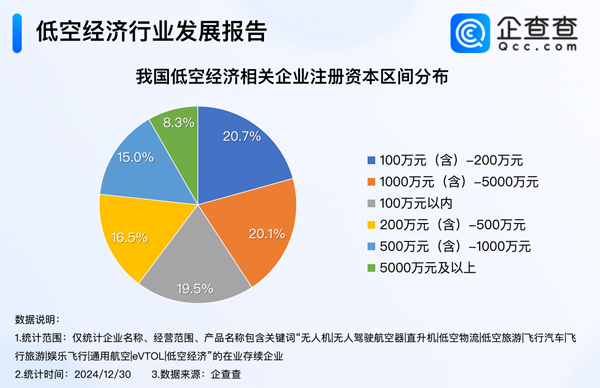 低空经济行业发展报告

企查查
Qcc.com

我国低空经济相关企业注册资本区间分布

20.7%
20.1%
19.5%
16.5%
15.0%
8.3%

100万元（含）-200万元
1000万元（含）-5000万元
100万元以内
200万元（含）-500万元
500万元（含）-1000万元
5000万元及以上

数据说明：
1.统计范围：仅统计企业名称、经营范围、产品名称包含关键词“无人机|无人驾驶航空器|直升机|低空物流|低空旅游|飞行汽车|飞行旅游|娱乐飞行|通用航空|eVTOL|低空经济”的在业存续企业
2.统计时间：2024/12/30 3.数据来源：企查查